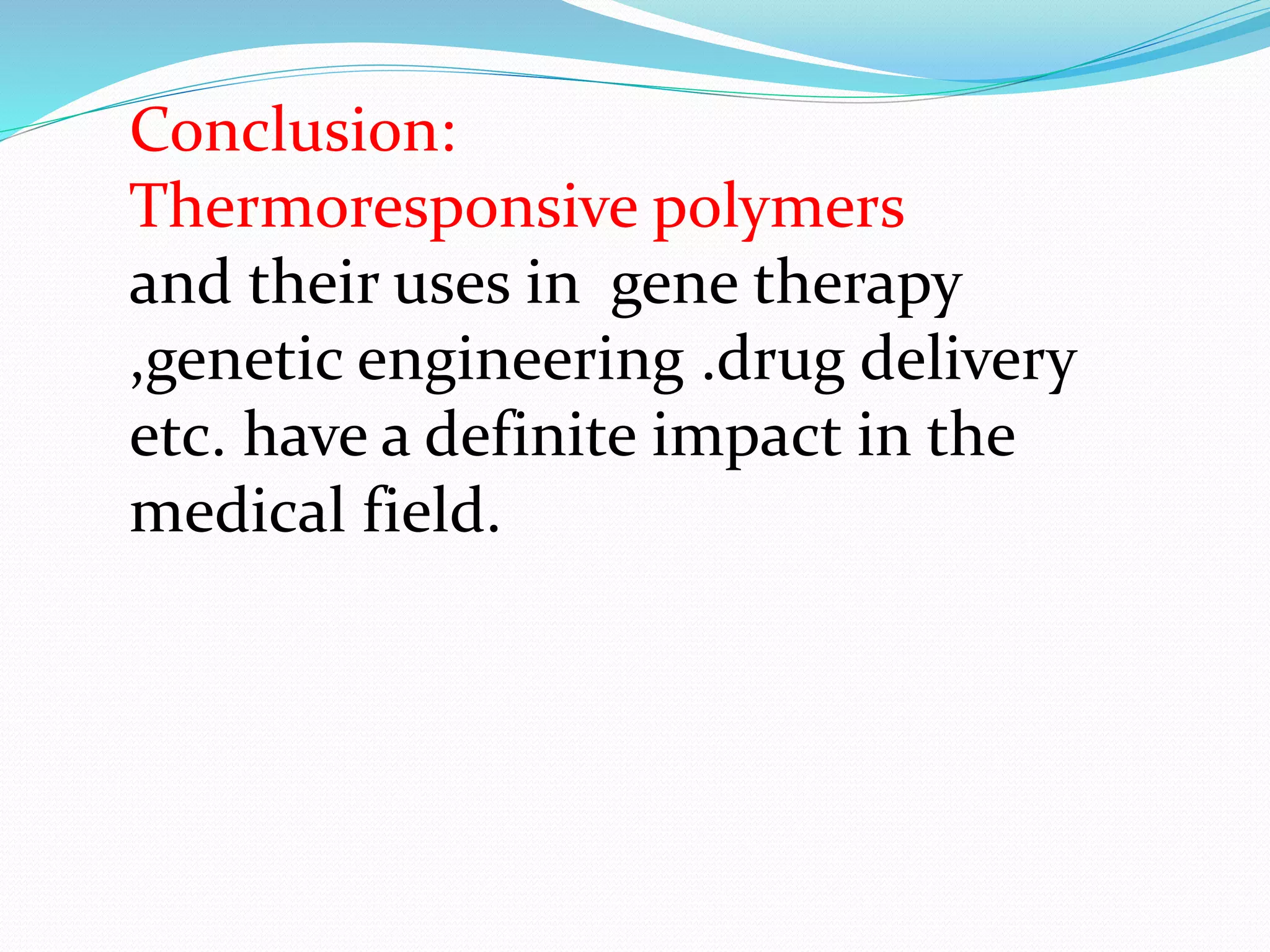 Conclusion:
Thermoresponsive polymers and their uses in  gene therapy ,genetic engineering .drug delivery etc. have a definite impact in the medical field.